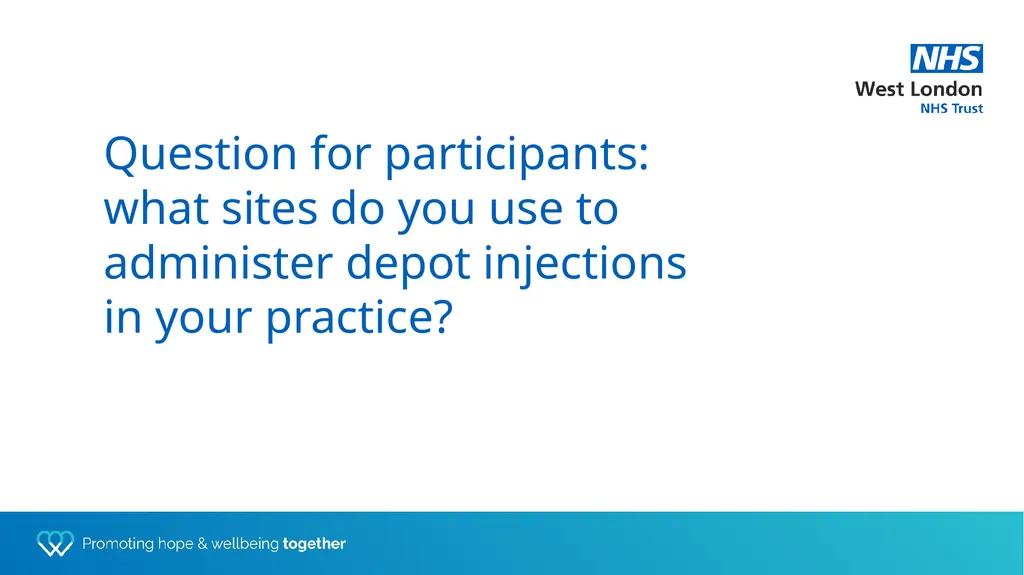 NHS
West London
NHS Trust

Question for participants: what sites do you use to administer depot injections in your practice?

Promoting hope & wellbeing together